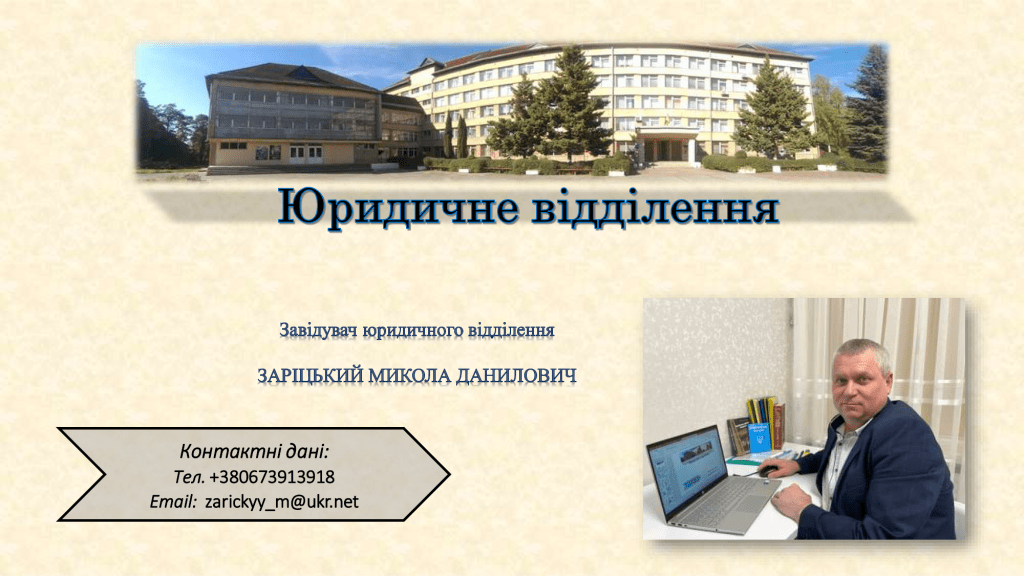 Юридичне відділення

Завідувач юридичного відділення

ЗАРІЦЬКИЙ МИКОЛА ДАНИЛОВИЧ

Контактні дані:
Тел. +380673913918
Email: zarickyy_m@ukr.net